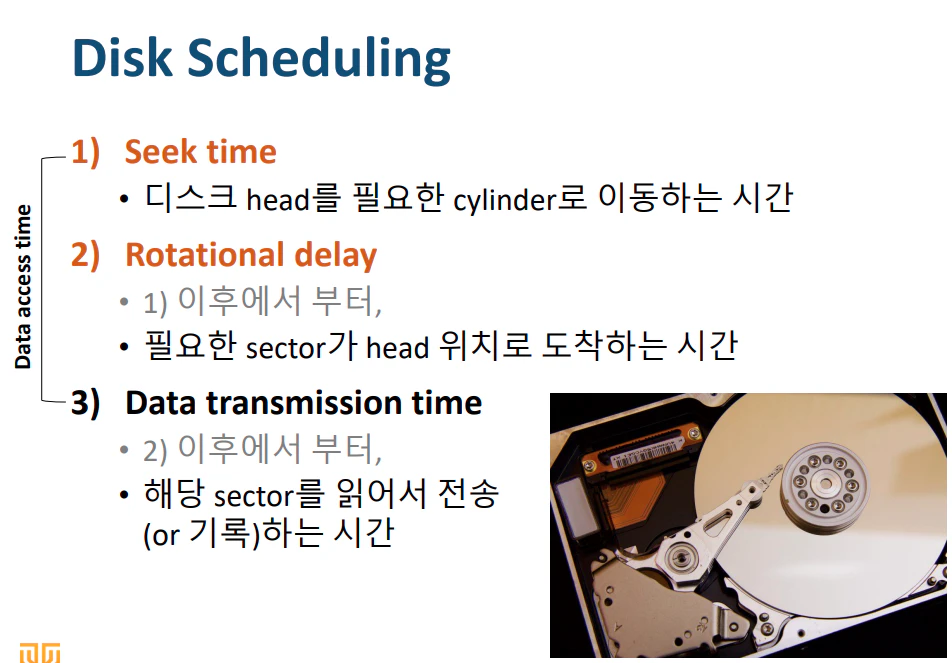 Disk Scheduling

Data access time

1) Seek time
• 디스크 head를 필요한 cylinder로 이동하는 시간

2) Rotational delay
• 1) 이후에서 부터,
• 필요한 sector가 head 위치로 도착하는 시간

3) Data transmission time
• 2) 이후에서 부터,
• 해당 sector를 읽어서 전송 (or 기록)하는 시간